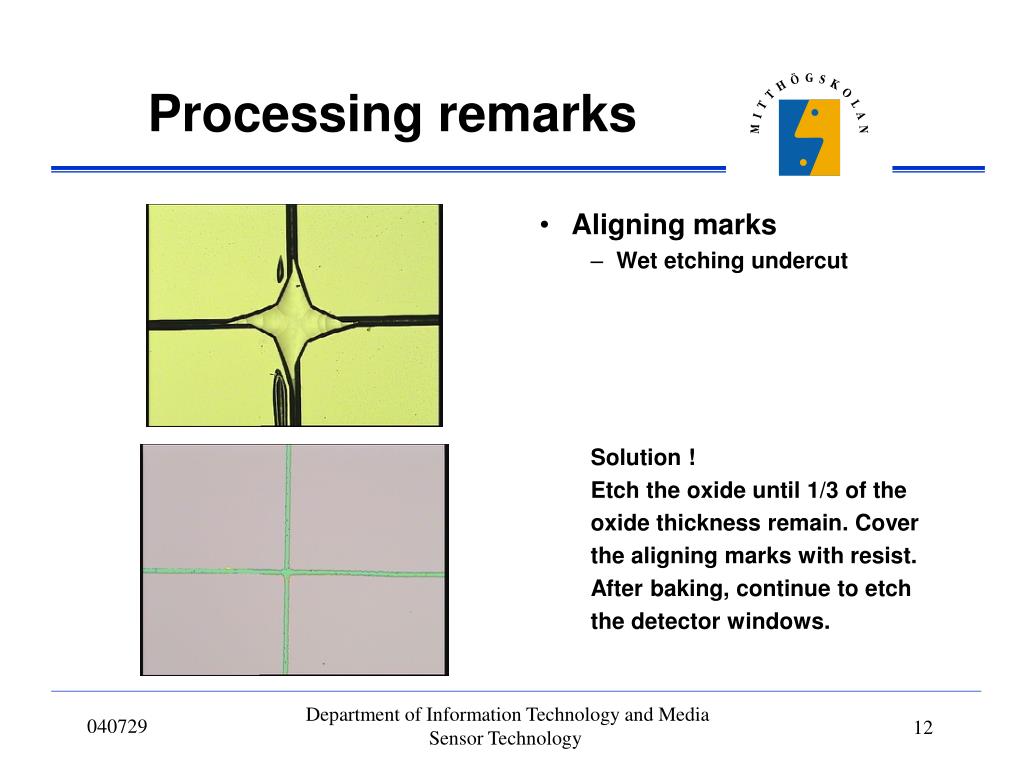 Processing remarks

MITTHÖGSKOLAN

• Aligning marks
– Wet etching undercut

Solution !
Etch the oxide until 1/3 of the oxide thickness remain. Cover the aligning marks with resist. After baking, continue to etch the detector windows.

040729

Department of Information Technology and Media
Sensor Technology

12